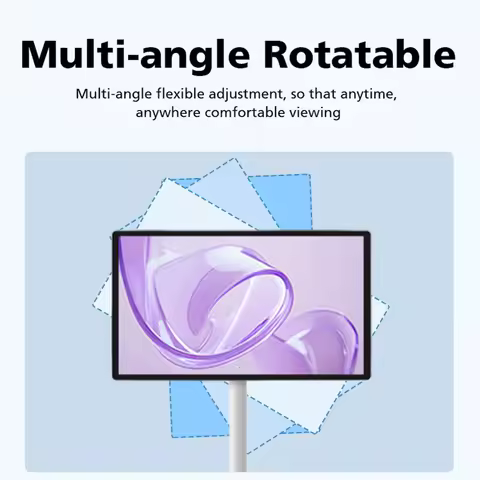 Multi-angle Rotatable

Multi-angle flexible adjustment, so that anytime, anywhere comfortable viewing